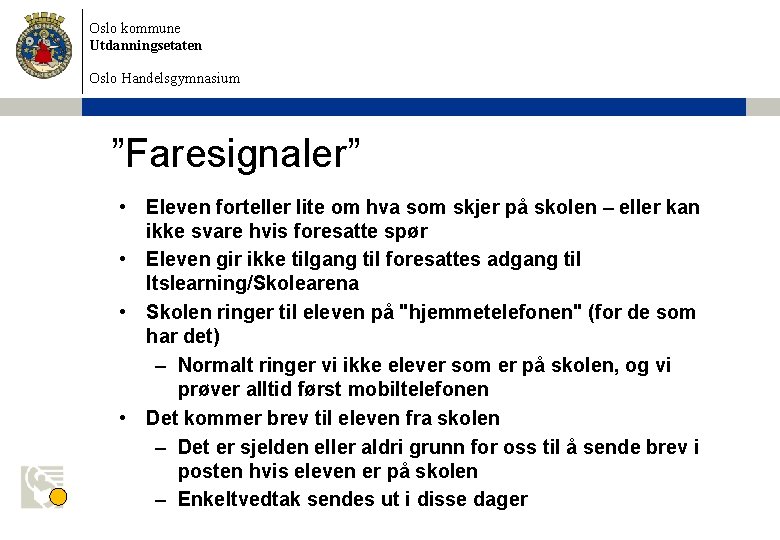 Oslo kommune
Utdanningsetaten

Oslo Handelsgymnasium

"Faresignaler"

• Eleven forteller lite om hva som skjer på skolen – eller kan ikke svare hvis foresatte spør
• Eleven gir ikke tilgang til foresattes adgang til Itslearning/Skolearena
• Skolen ringer til eleven på "hjemmetelefonen" (for de som har det)
  – Normalt ringer vi ikke elever som er på skolen, og vi prøver alltid først mobiltelefonen
• Det kommer brev til eleven fra skolen
  – Det er sjelden eller aldri grunn for oss til å sende brev i posten hvis eleven er på skolen
  – Enkeltvedtak sendes ut i disse dager